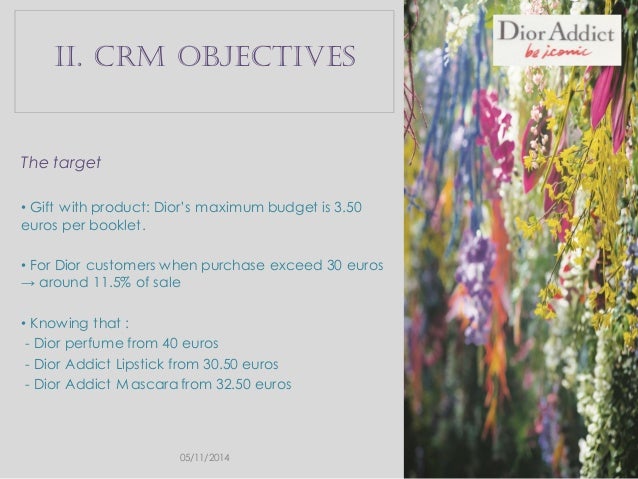 II. CRM OBJECTIVES

Dior Addict
be iconic

The target

• Gift with product: Dior's maximum budget is 3.50 euros per booklet.

• For Dior customers when purchase exceed 30 euros → around 11.5% of sale

• Knowing that :
- Dior perfume from 40 euros
- Dior Addict Lipstick from 30.50 euros
- Dior Addict Mascara from 32.50 euros

05/11/2014